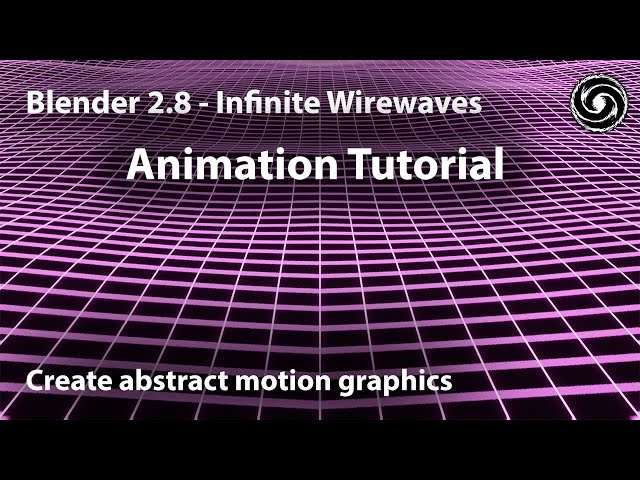 Blender 2.8 - Infinite Wirewaves

Animation Tutorial

Create abstract motion graphics